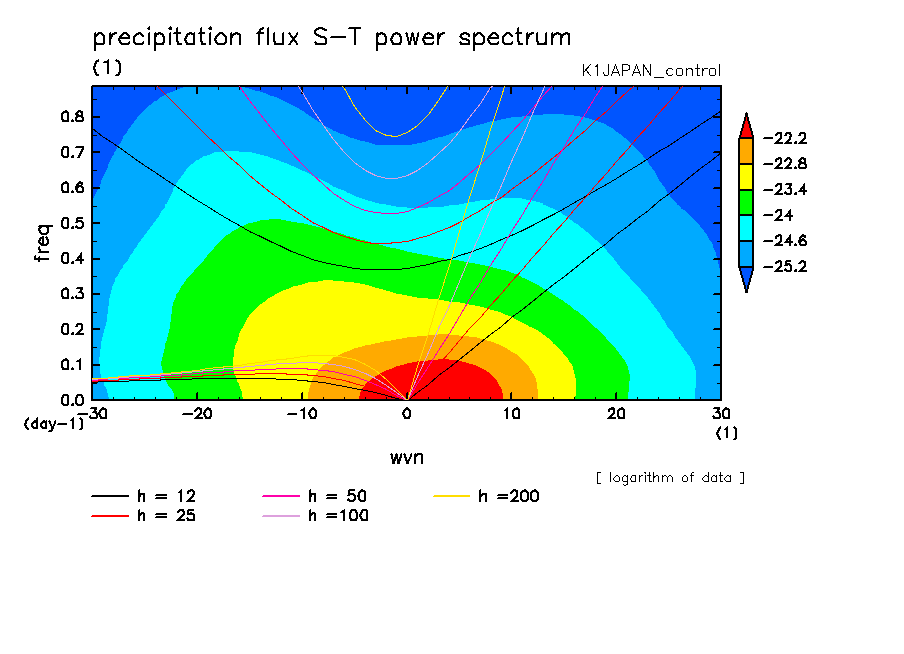 precipitation flux S−T power spectrum

(1)

K1JAPAN_control

freq

0.8
0.7
0.6
0.5
0.4
0.3
0.2
0.1
0.0

(day−1)

−30 −20 −10 0 10 20 30

(1)

wvn

−22.2
−22.8
−23.4
−24
−24.6
−25.2

[ logarithm of data ]

h = 12
h = 25
h = 50
h =100
h =200